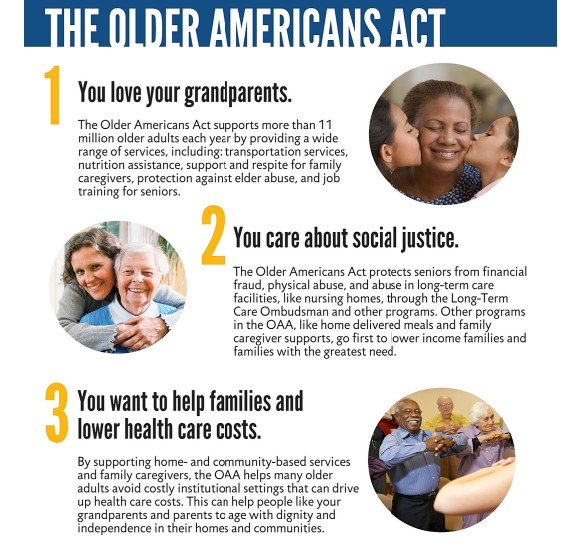 THE OLDER AMERICANS ACT

1

You love your grandparents.

The Older Americans Act supports more than 11 million older adults each year by providing a wide range of services, including: transportation services, nutrition assistance, support and respite for family caregivers, protection against elder abuse, and job training for seniors.

2

You care about social justice.

The Older Americans Act protects seniors from financial fraud, physical abuse, and abuse in long-term care facilities, like nursing homes, through the Long-Term Care Ombudsman and other programs. Other programs in the OAA, like home delivered meals and family caregiver supports, go first to lower income families and families with the greatest need.

3

You want to help families and lower health care costs.

By supporting home- and community-based services and family caregivers, the OAA helps many older adults avoid costly institutional settings that can drive up health care costs. This can help people like your grandparents and parents to age with dignity and independence in their homes and communities.